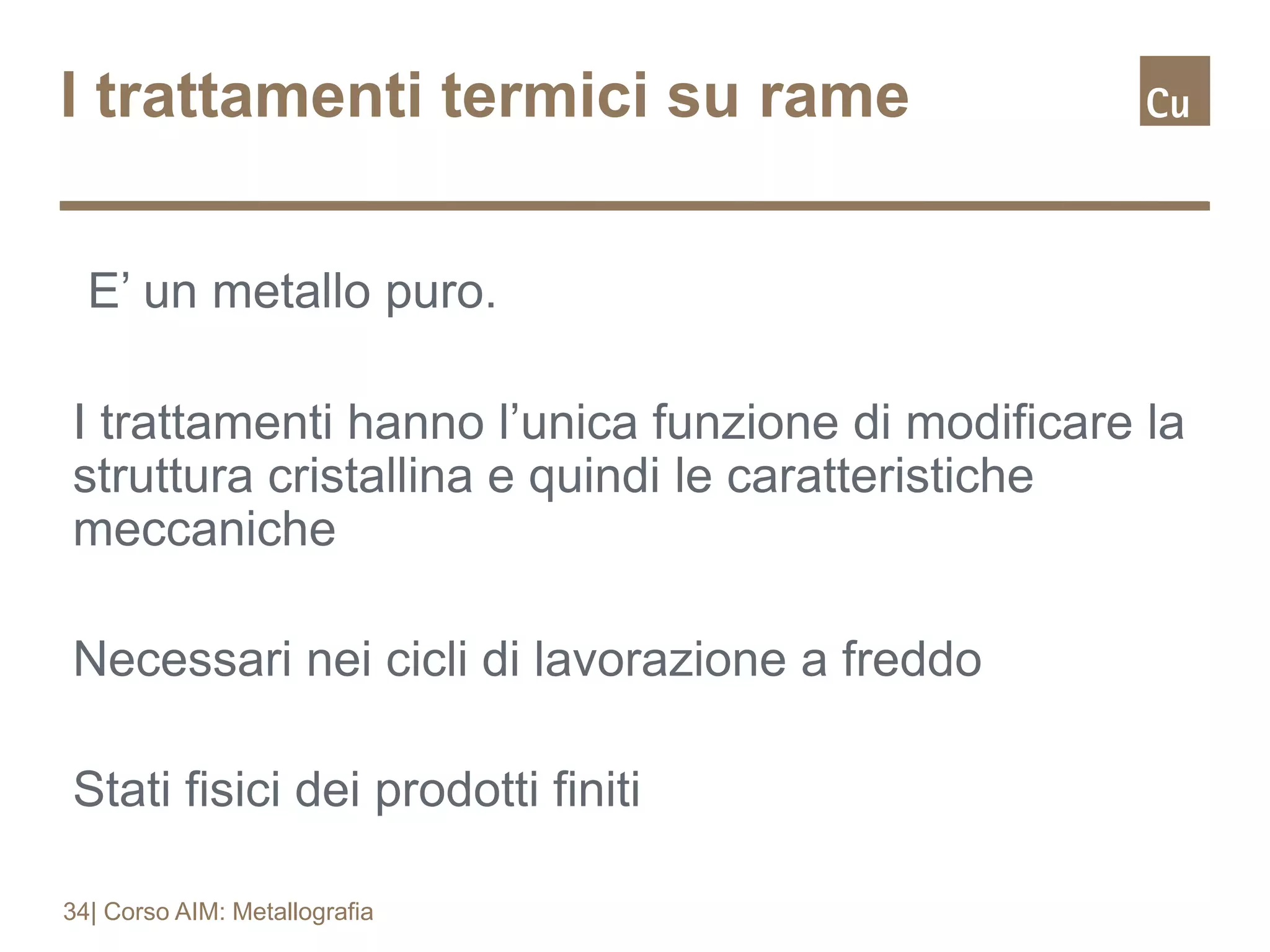 I trattamenti termici su rame

Cu

E’ un metallo puro.

I trattamenti hanno l’unica funzione di modificare la struttura cristallina e quindi le caratteristiche meccaniche

Necessari nei cicli di lavorazione a freddo

Stati fisici dei prodotti finiti

34| Corso AIM: Metallografia